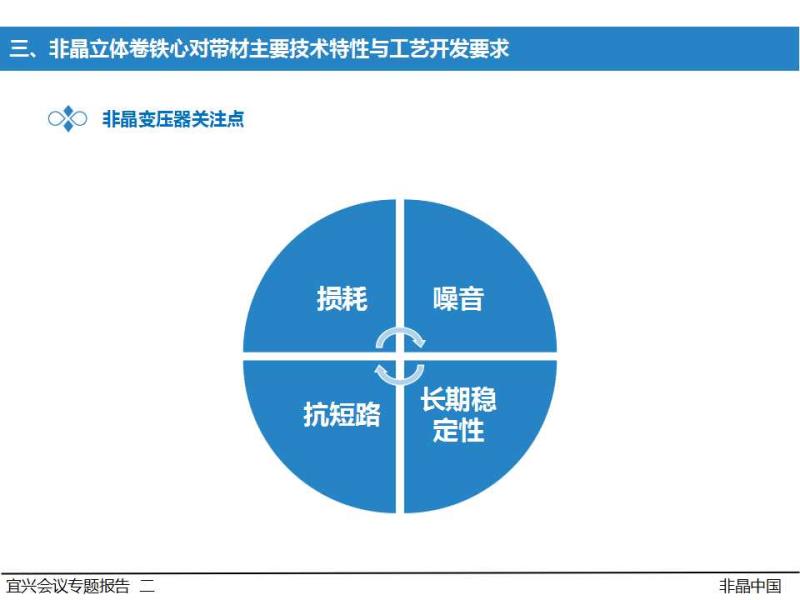 三、非晶立体卷铁心对带材主要技术特性与工艺开发要求

非晶变压器关注点

损耗

噪音

抗短路

长期稳定性

宜兴会议专题报告 二

非晶中国